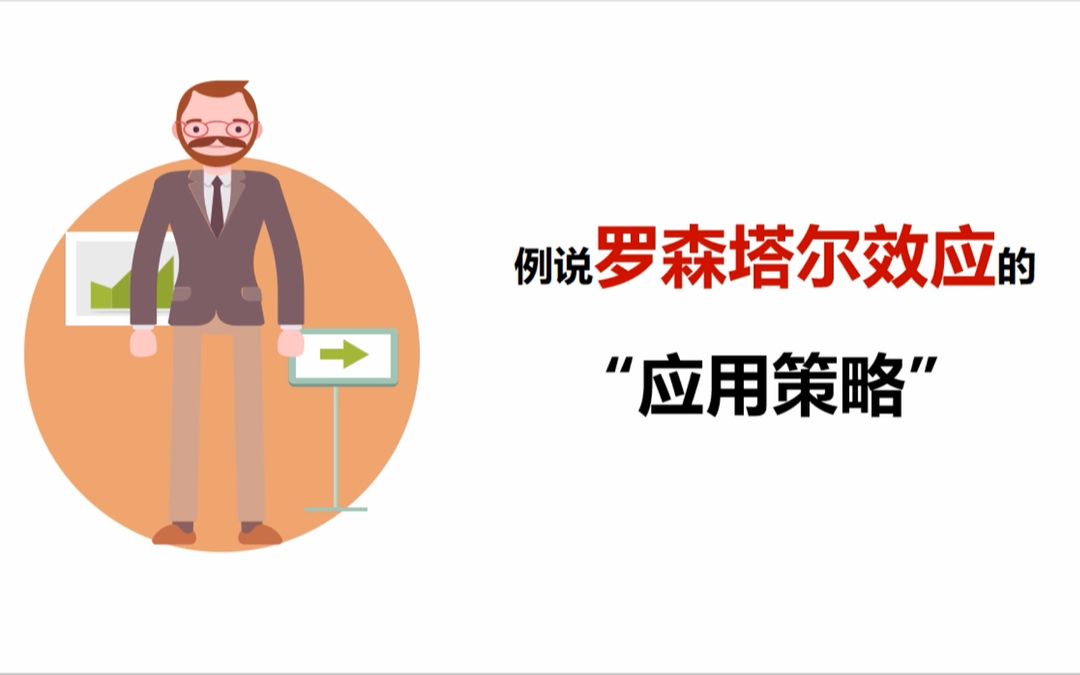 例说罗森塔尔效应的

“应用策略”